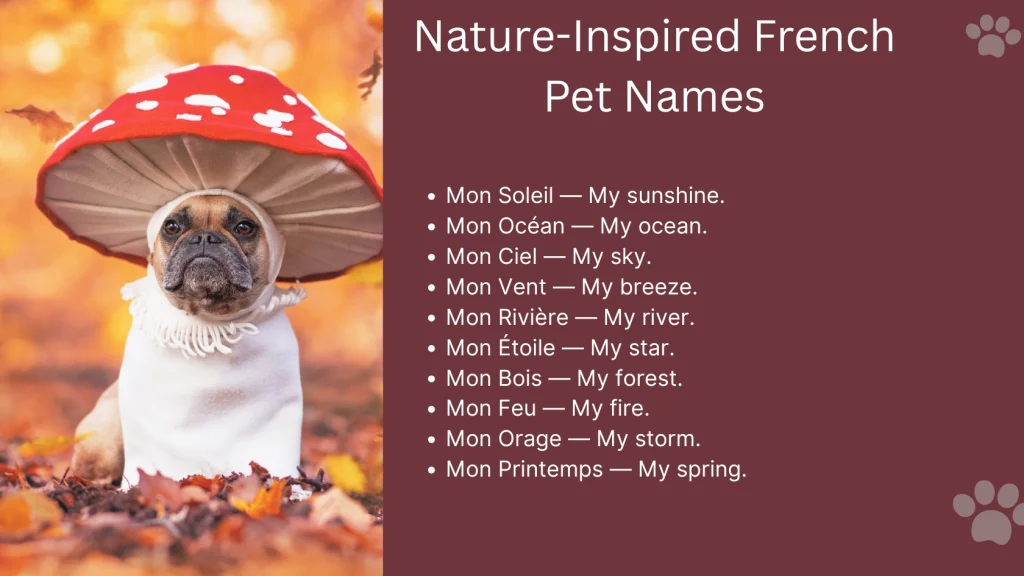 Nature-Inspired French Pet Names

• Mon Soleil — My sunshine.
• Mon Océan — My ocean.
• Mon Ciel — My sky.
• Mon Vent — My breeze.
• Mon Rivière — My river.
• Mon Étoile — My star.
• Mon Bois — My forest.
• Mon Feu — My fire.
• Mon Orage — My storm.
• Mon Printemps — My spring.